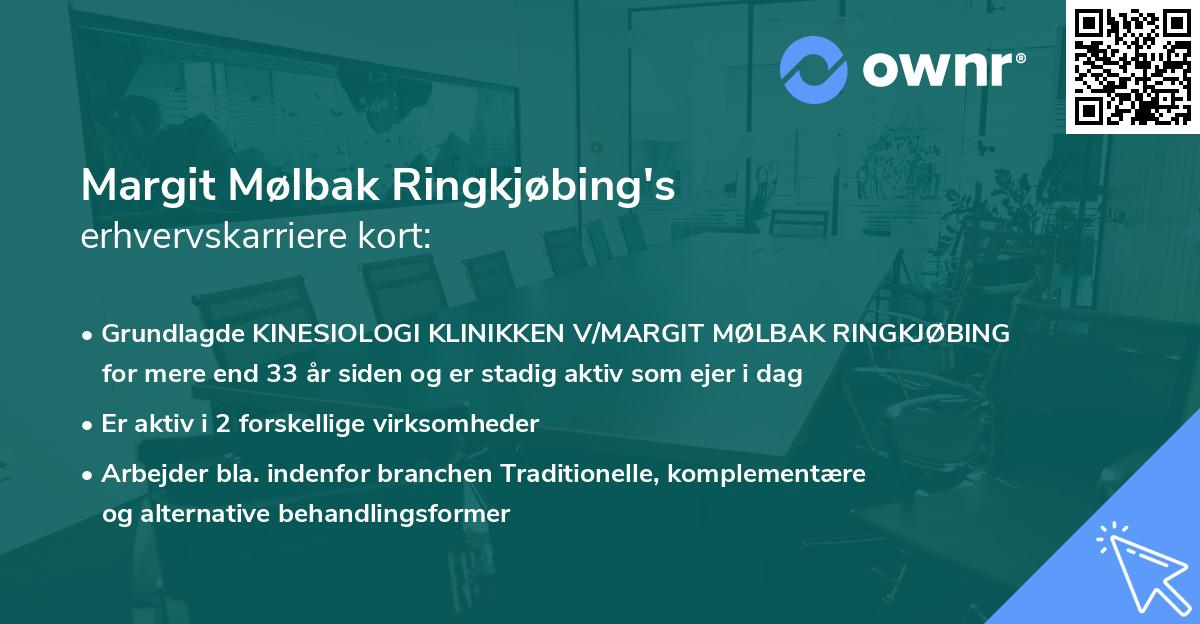 ownr®

Margit Mølbak Ringkjøbing's
erhvervskarriere kort:

• Grundlagde KINESIOLOGI KLINIKKEN V/MARGIT MØLBAK RINGKJØBING for mere end 33 år siden og er stadig aktiv som ejer i dag

• Er aktiv i 2 forskellige virksomheder

• Arbejder bla. indenfor branchen Traditionelle, komplementære og alternative behandlingsformer